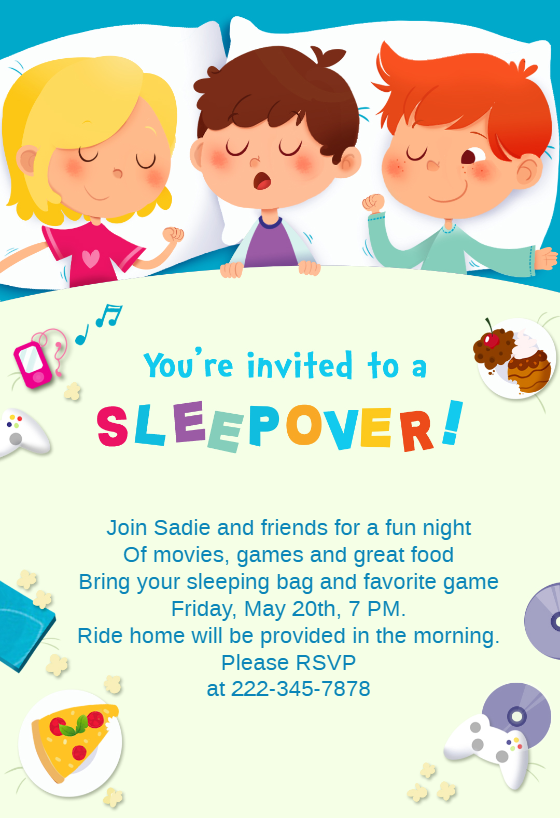 You're invited to a

SLEEPOVER!

Join Sadie and friends for a fun night
Of movies, games and great food
Bring your sleeping bag and favorite game
Friday, May 20th, 7 PM.
Ride home will be provided in the morning.
Please RSVP
at 222-345-7878